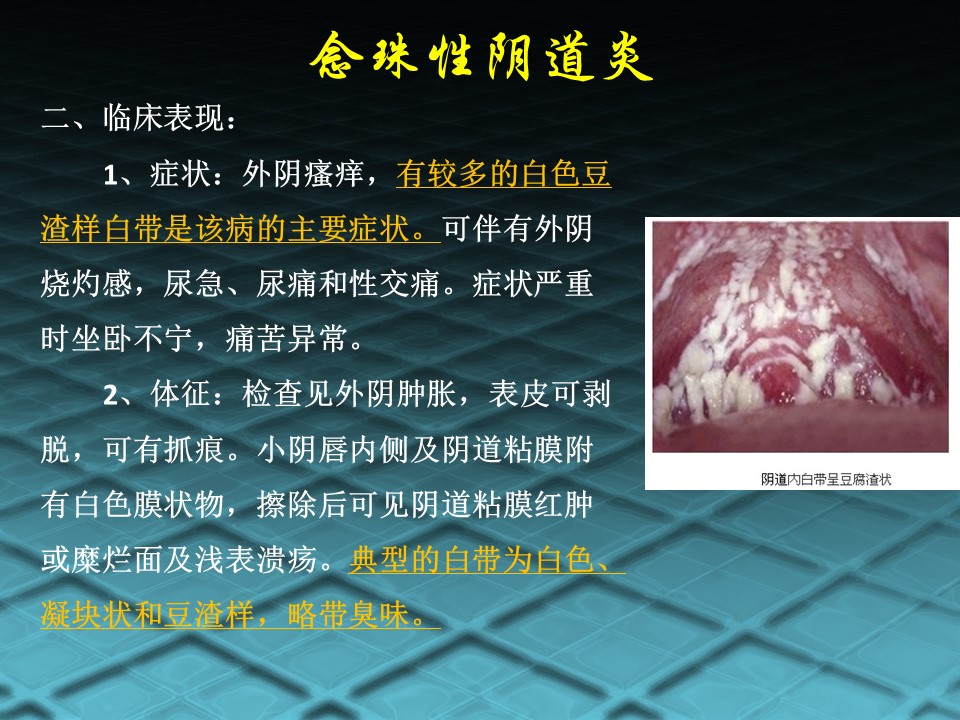 念珠性阴道炎

二、临床表现：

1、症状：外阴瘙痒，有较多的白色豆渣样白带是该病的主要症状。可伴有外阴烧灼感，尿急、尿痛和性交痛。症状严重时坐卧不宁，痛苦异常。

2、体征：检查见外阴肿胀，表皮可剥脱，可有抓痕。小阴唇内侧及阴道粘膜附有白色膜状物，擦除后可见阴道粘膜红肿或糜烂面及浅表溃疡。典型的白带为白色、凝块状和豆渣样，略带臭味。

阴道内白带呈豆腐渣状